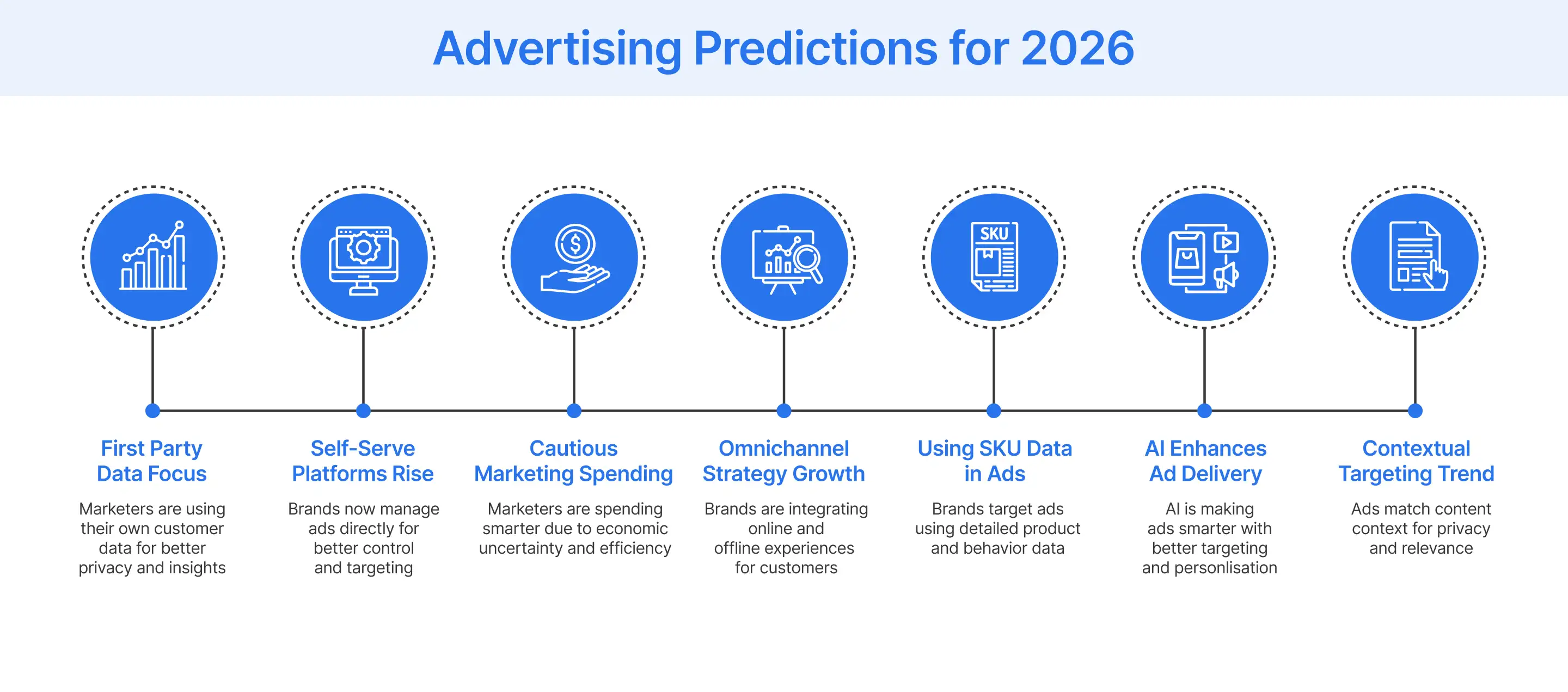 Advertising Predictions for 2026

SKU

First Party Data Focus

Marketers are using their own customer data for better privacy and insights

Self-Serve Platforms Rise

Brands now manage ads directly for better control and targeting

Cautious Marketing Spending

Marketers are spending smarter due to economic uncertainty and efficiency

Omnichannel Strategy Growth

Brands are integrating online and offline experiences for customers

Using SKU Data in Ads

Brands target ads using detailed product and behavior data

AI Enhances Ad Delivery

AI is making ads smarter with better targeting and personlisation

Contextual Targeting Trend

Ads match content context for privacy and relevance